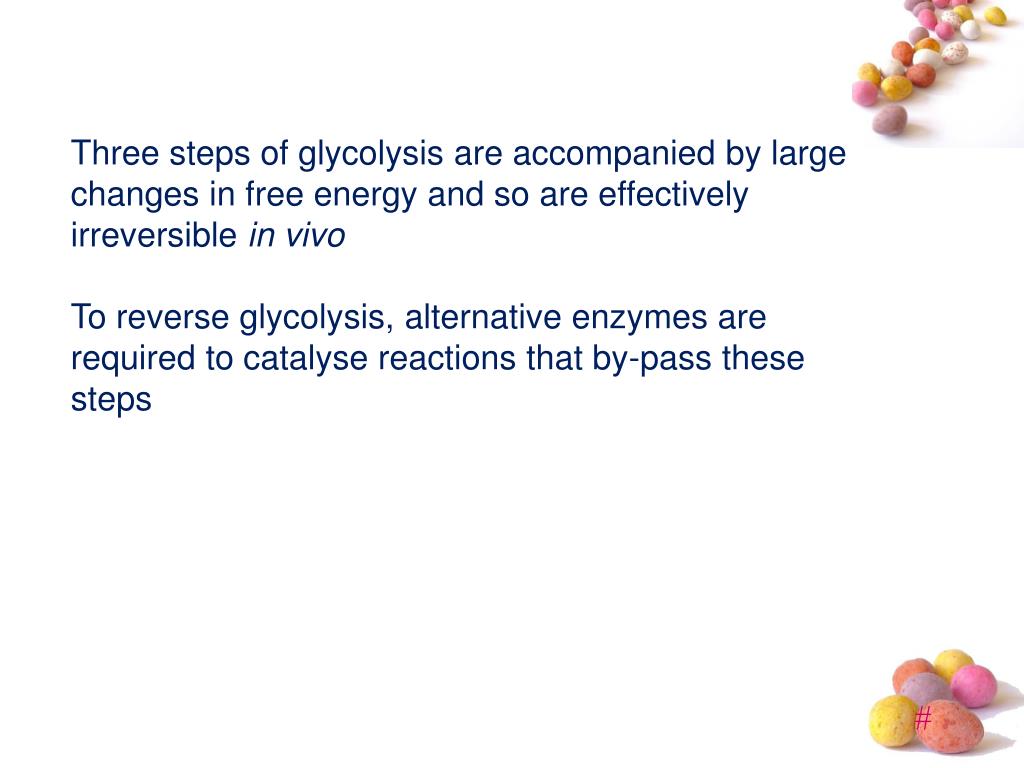 Three steps of glycolysis are accompanied by large changes in free energy and so are effectively irreversible in vivo

To reverse glycolysis, alternative enzymes are required to catalyse reactions that by-pass these steps

#